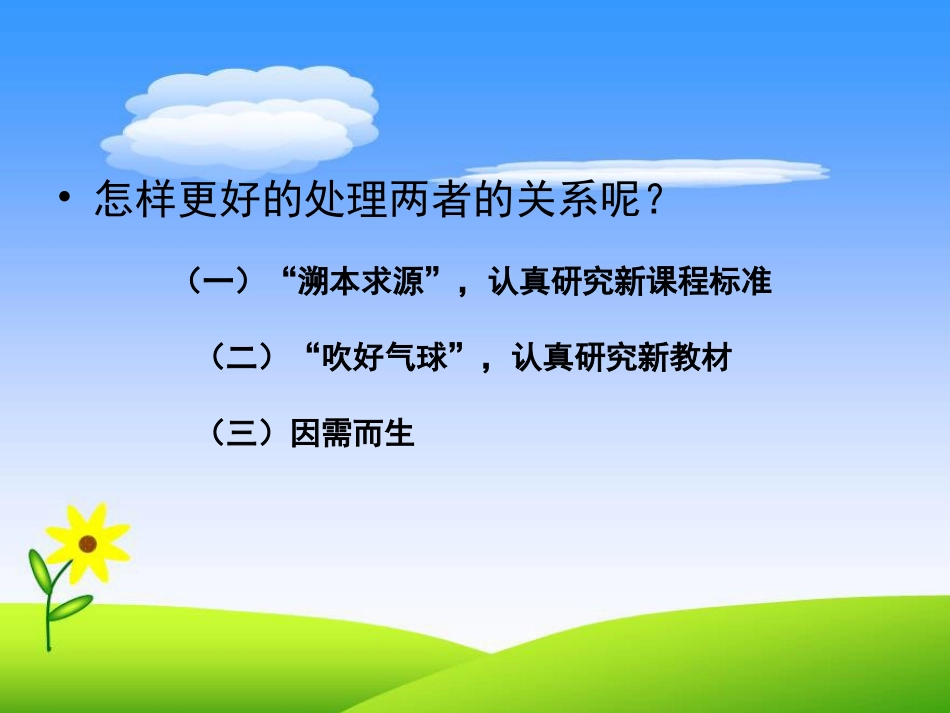 • 怎样更好的处理两者的关系呢？

（一）“溯本求源”，认真研究新课程标准

（二）“吹好气球”，认真研究新教材

（三）因需而生